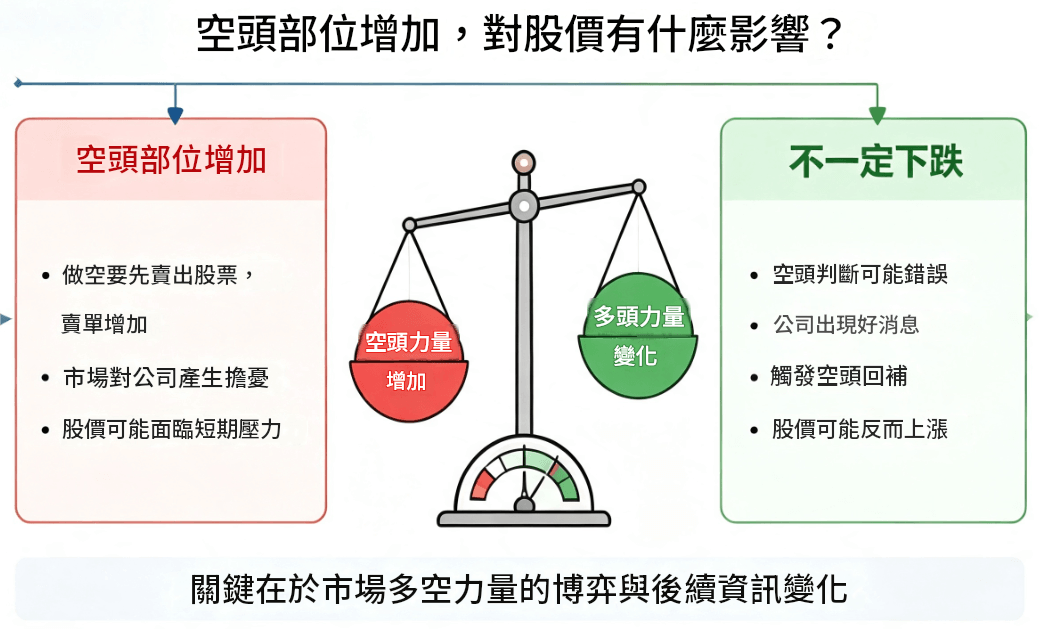 空頭部位增加，對股價有什麼影響？

空頭部位增加

• 做空要先賣出股票，賣單增加
• 市場對公司產生擔憂
• 股價可能面臨短期壓力

空頭力量
增加

多頭力量
變化

不一定下跌

• 空頭判斷可能錯誤
• 公司出現好消息
• 觸發空頭回補
• 股價可能反而上漲

關鍵在於市場多空力量的博弈與後續資訊變化